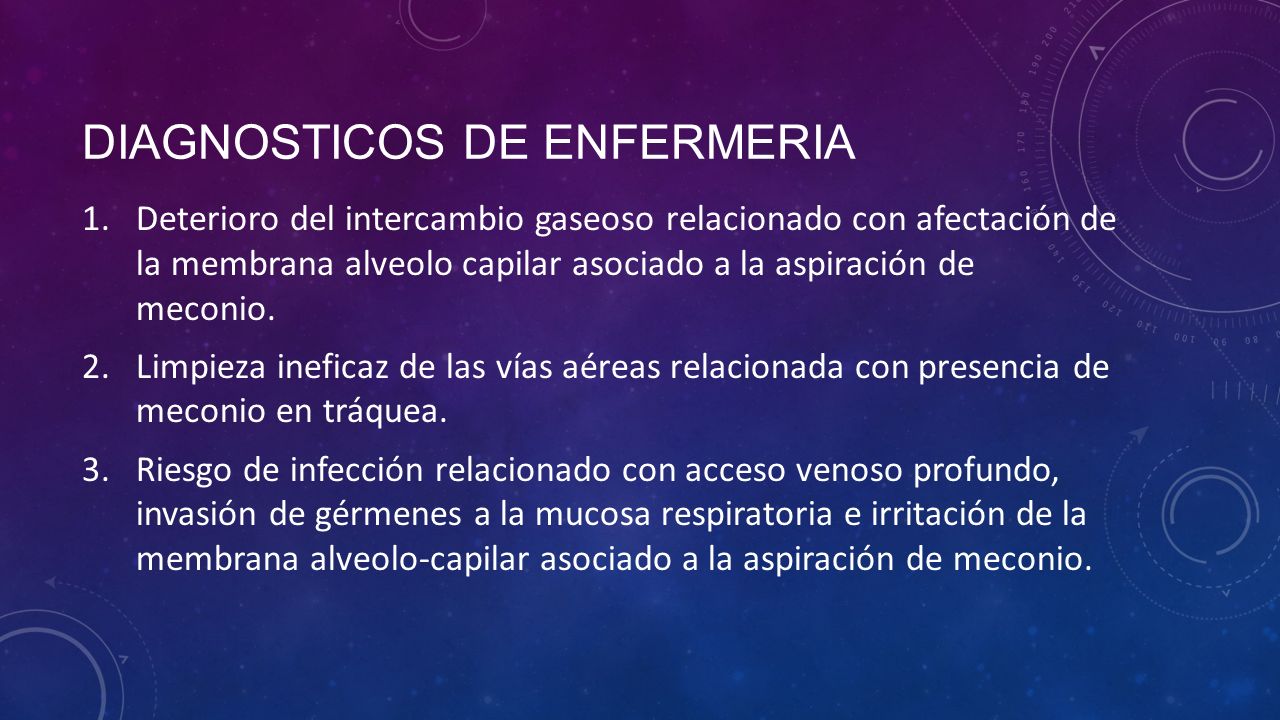 DIAGNOSTICOS DE ENFERMERIA

1. Deterioro del intercambio gaseoso relacionado con afectación de la membrana alveolo capilar asociado a la aspiración de meconio.

2. Limpieza ineficaz de las vías aéreas relacionada con presencia de meconio en tráquea.

3. Riesgo de infección relacionado con acceso venoso profundo, invasión de gérmenes a la mucosa respiratoria e irritación de la membrana alveolo-capilar asociado a la aspiración de meconio.